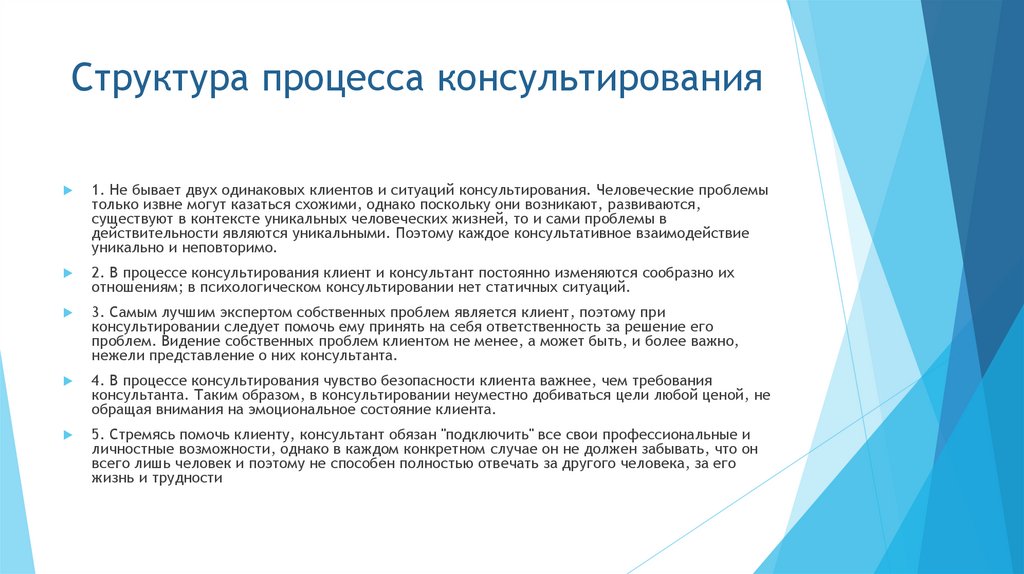 Структура процесса консультирования

1. Не бывает двух одинаковых клиентов и ситуаций консультирования. Человеческие проблемы только извне могут казаться схожими, однако поскольку они возникают, развиваются, существуют в контексте уникальных человеческих жизней, то и сами проблемы в действительности являются уникальными. Поэтому каждое консультативное взаимодействие уникально и неповторимо.

2. В процессе консультирования клиент и консультант постоянно изменяются сообразно их отношениям; в психологическом консультировании нет статичных ситуаций.

3. Самым лучшим экспертом собственных проблем является клиент, поэтому при консультировании следует помочь ему принять на себя ответственность за решение его проблем. Видение собственных проблем клиентом не менее, а может быть, и более важно, нежели представление о них консультанта.

4. В процессе консультирования чувство безопасности клиента важнее, чем требования консультанта. Таким образом, в консультировании неуместно добиваться цели любой ценой, не обращая внимания на эмоциональное состояние клиента.

5. Стремясь помочь клиенту, консультант обязан "подключить" все свои профессиональные и личностные возможности, однако в каждом конкретном случае он не должен забывать, что он всего лишь человек и поэтому не способен полностью отвечать за другого человека, за его жизнь и трудности